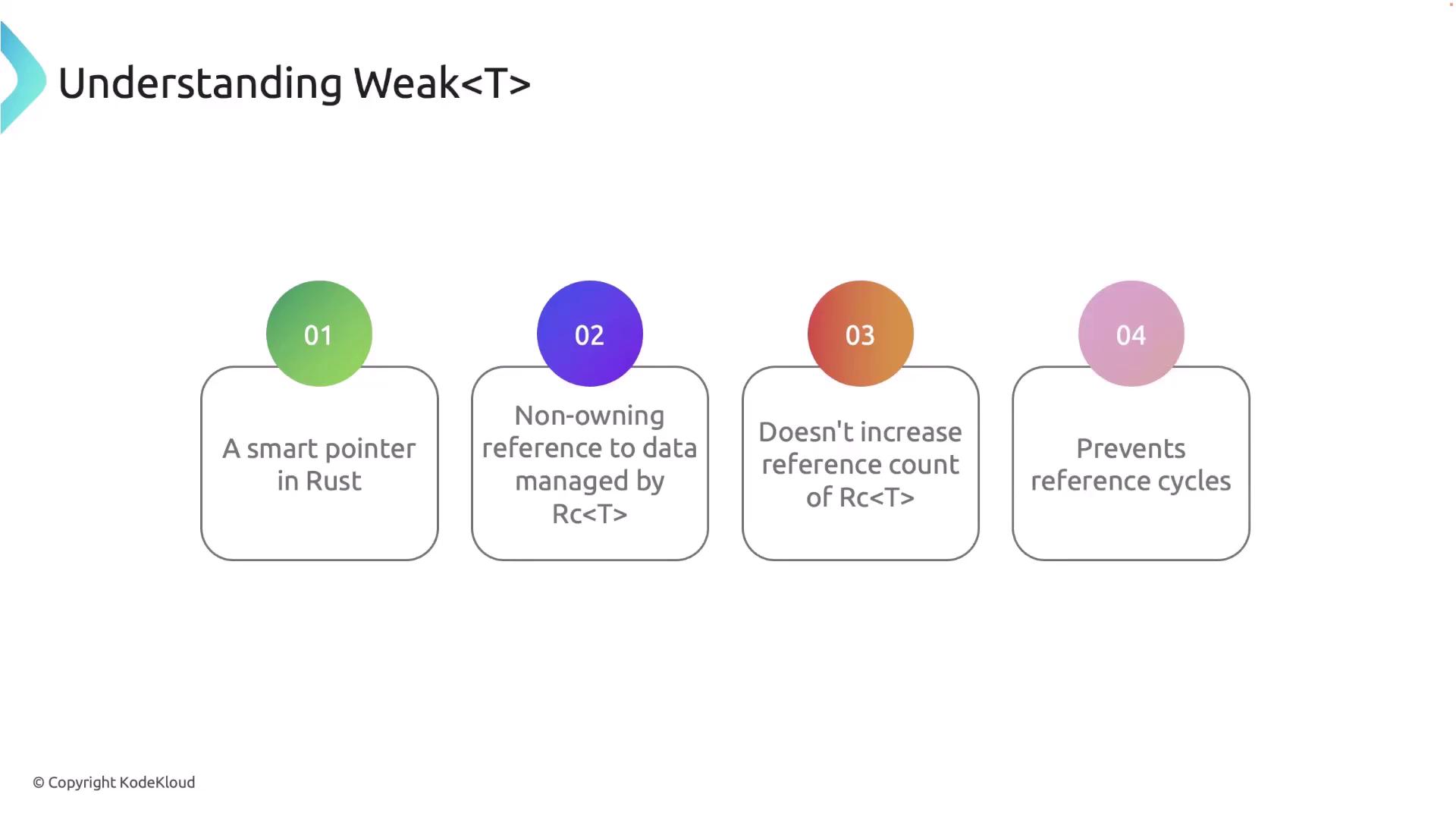 Understanding Weak<T>

01

A smart pointer in Rust

02

Non-owning reference to data managed by Rc<T>

03

Doesn't increase reference count of Rc<T>

04

Prevents reference cycles

© Copyright KodeKloud